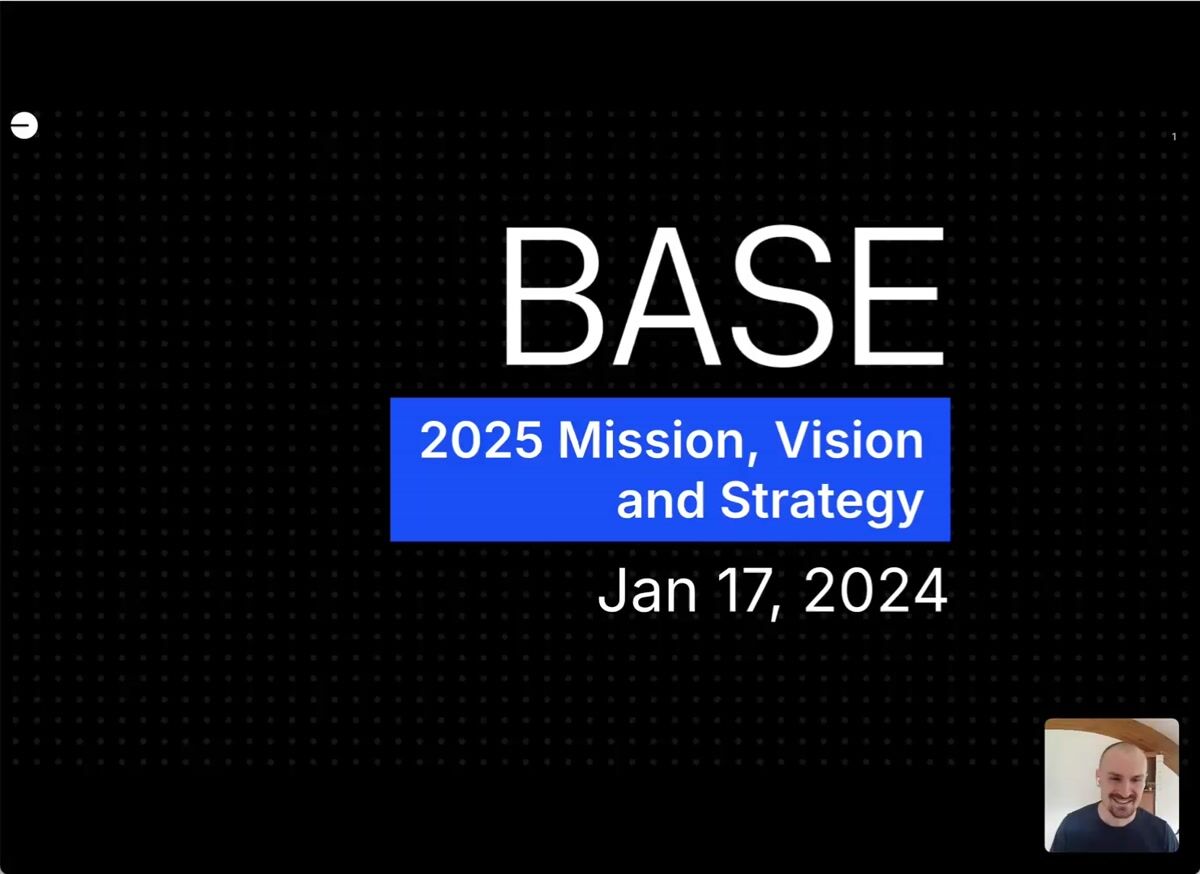 1

BASE

2025 Mission, Vision and Strategy

Jan 17, 2024